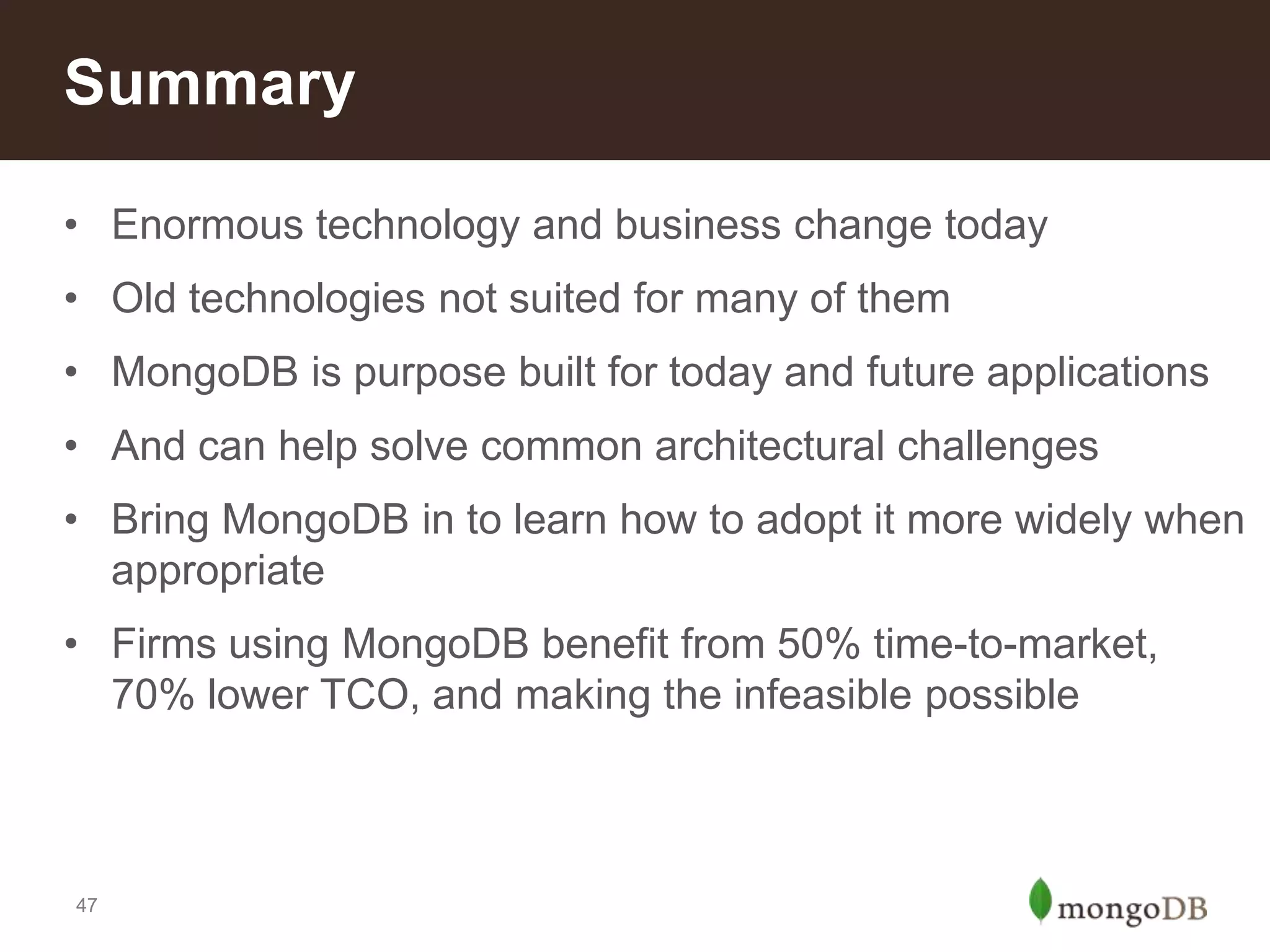 Summary

• Enormous technology and business change today
• Old technologies not suited for many of them
• MongoDB is purpose built for today and future applications
• And can help solve common architectural challenges
• Bring MongoDB in to learn how to adopt it more widely when appropriate
• Firms using MongoDB benefit from 50% time-to-market, 70% lower TCO, and making the infeasible possible

47

mongoDB